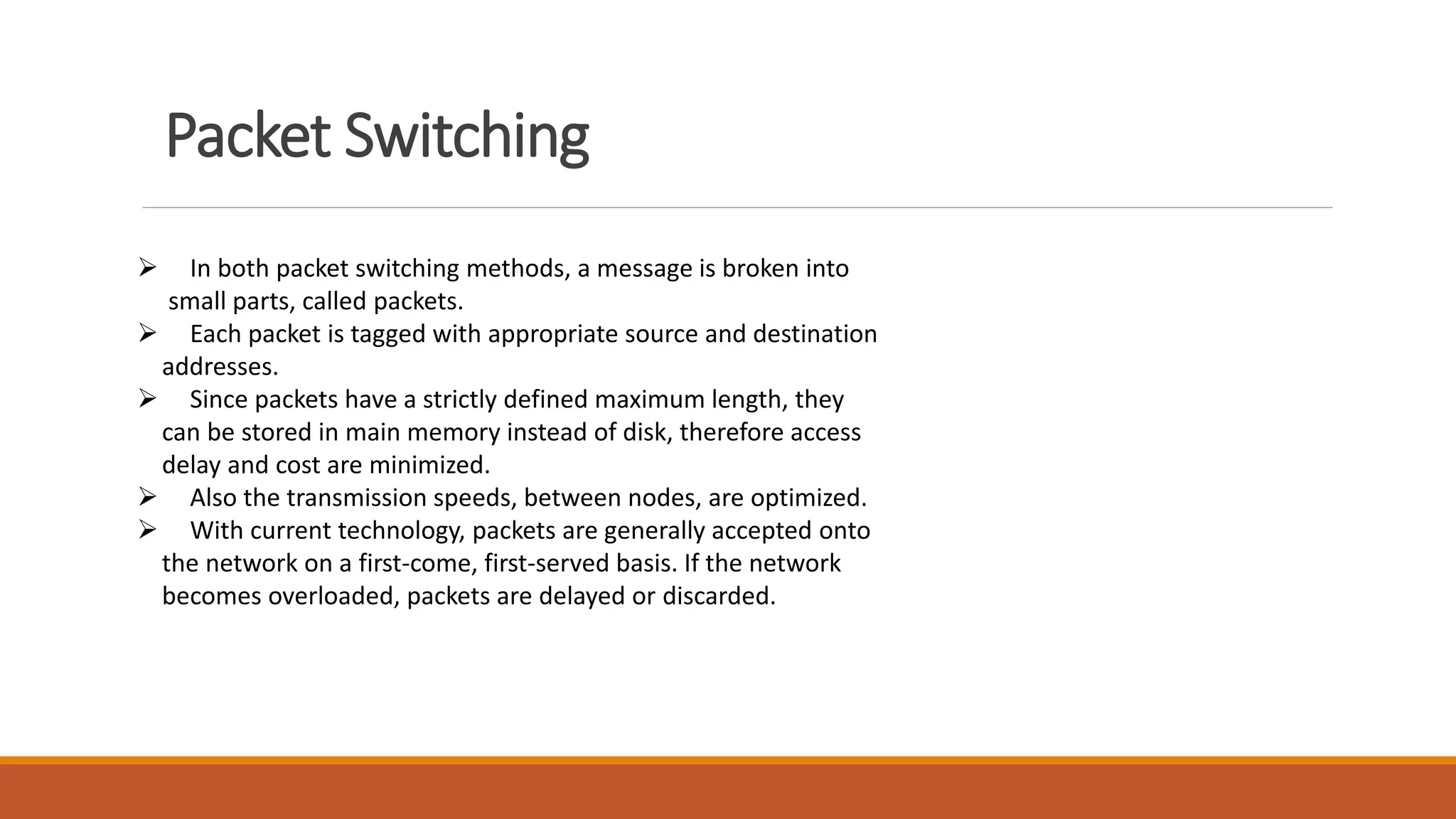 Packet Switching

➢ In both packet switching methods, a message is broken into small parts, called packets.
➢ Each packet is tagged with appropriate source and destination addresses.
➢ Since packets have a strictly defined maximum length, they can be stored in main memory instead of disk, therefore access delay and cost are minimized.
➢ Also the transmission speeds, between nodes, are optimized.
➢ With current technology, packets are generally accepted onto the network on a first-come, first-served basis. If the network becomes overloaded, packets are delayed or discarded.